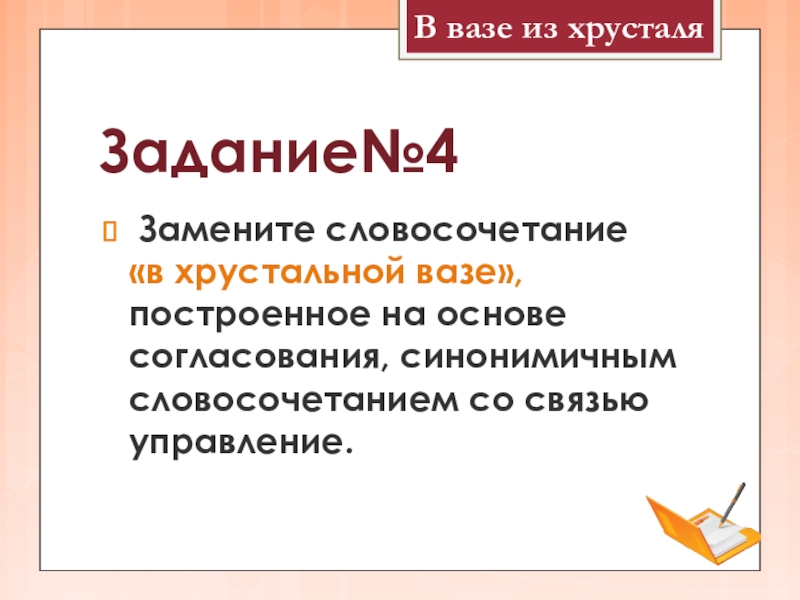 В вазе из хрусталя

Задание№4

Замените словосочетание «в хрустальной вазе», построенное на основе согласования, синонимичным словосочетанием со связью управление.